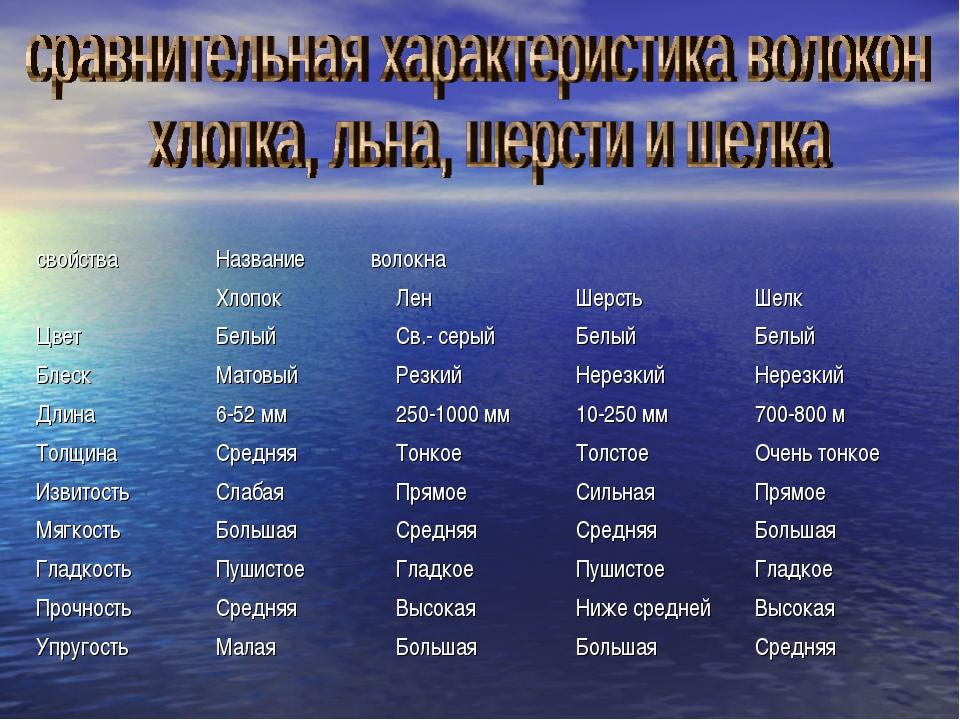 сравнительная характеристика волокон хлопка, льна, шерсти и шелка

| свойства | Название | волокна | | |
|---|---|---|---|---|
| | Хлопок | Лен | Шерсть | Шелк |
| Цвет | Белый | Св.- серый | Белый | Белый |
| Блеск | Матовый | Резкий | Нерезкий | Нерезкий |
| Длина | 6-52 мм | 250-1000 мм | 10-250 мм | 700-800 м |
| Толщина | Средняя | Тонкое | Толстое | Очень тонкое |
| Извитость | Слабая | Прямое | Сильная | Прямое |
| Мягкость | Большая | Средняя | Средняя | Большая |
| Гладкость | Пушистое | Гладкое | Пушистое | Гладкое |
| Прочность | Средняя | Высокая | Ниже средней | Высокая |
| Упругость | Малая | Большая | Большая | Средняя |